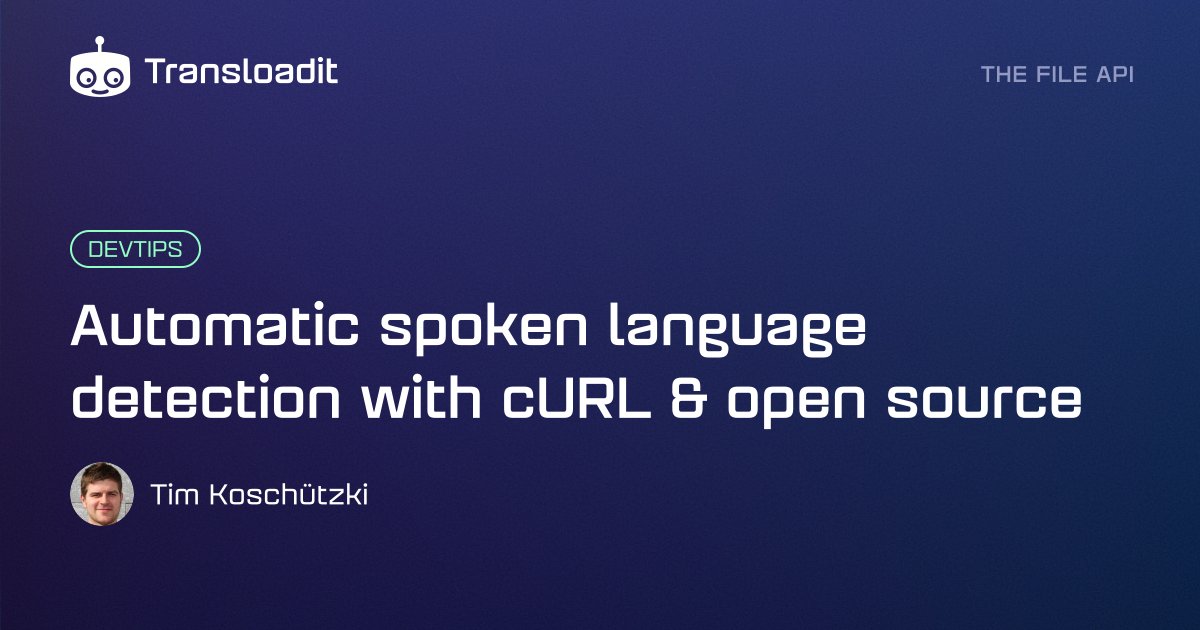 Transloadit

THE FILE API

DEVTIPS

Automatic spoken language detection with cURL & open source

Tim Koschützki